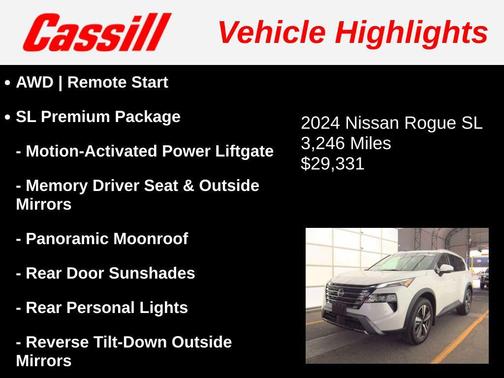 Cassill Vehicle Highlights

• AWD | Remote Start

• SL Premium Package

- Motion-Activated Power Liftgate

- Memory Driver Seat & Outside Mirrors

- Panoramic Moonroof

- Rear Door Sunshades

- Rear Personal Lights

- Reverse Tilt-Down Outside Mirrors

2024 Nissan Rogue SL
3,246 Miles
$29,331